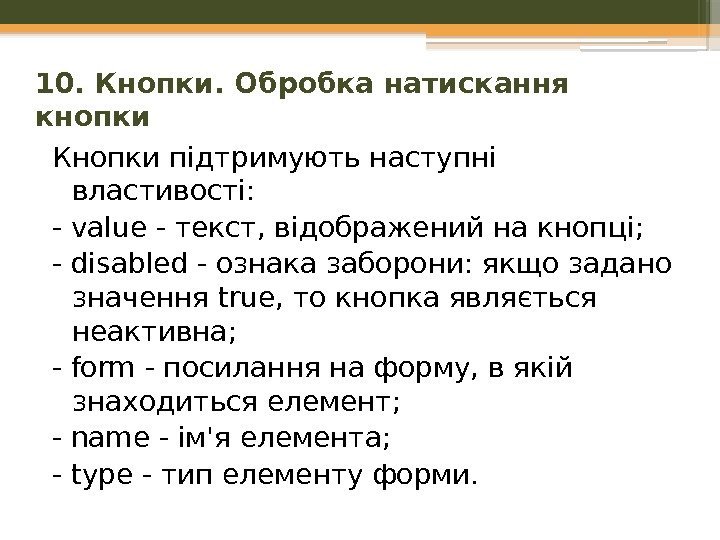 10. Кнопки. Обробка натискання кнопки

Кнопки підтримують наступні властивості:

- value - текст, відображений на кнопці;

- disabled - ознака заборони: якщо задано значення true, то кнопка являється неактивна;

- form - посилання на форму, в якій знаходиться елемент;

- name - ім'я елемента;

- type - тип елементу форми.